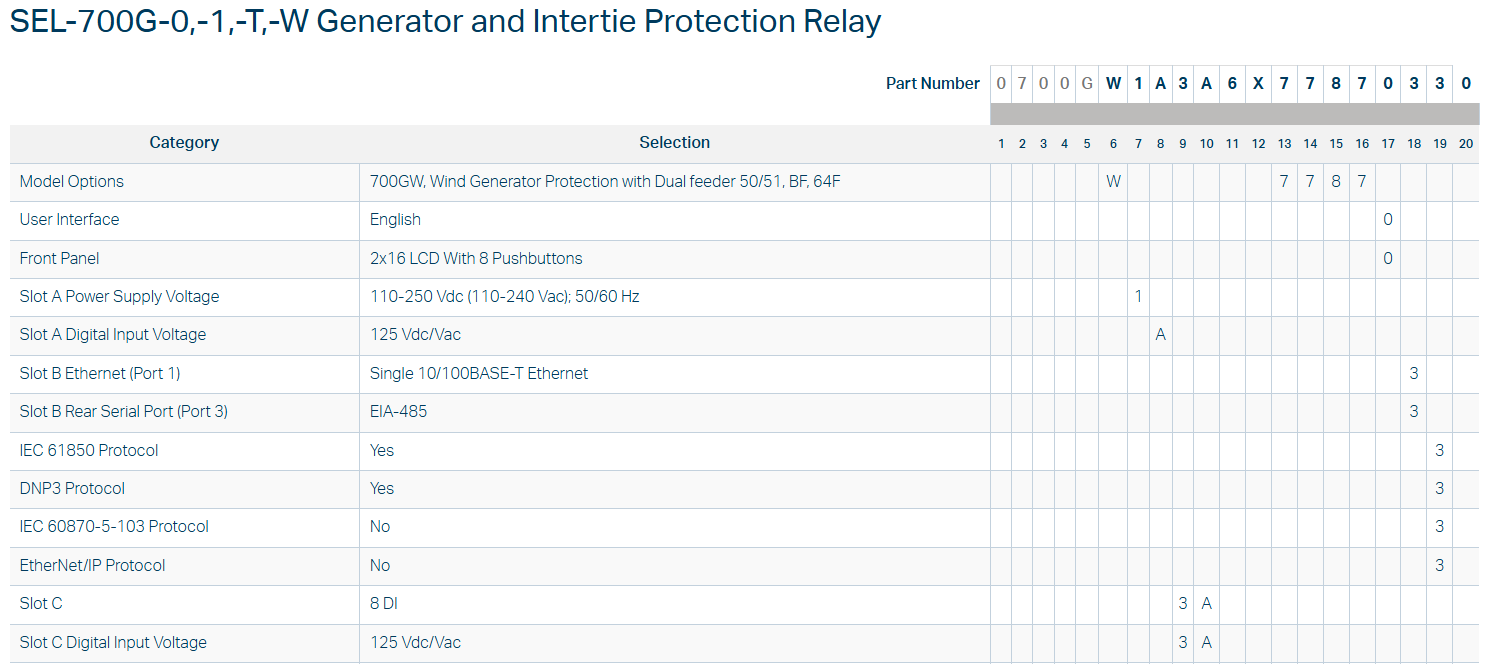 SEL-700G-0,-1,-T,-W Generator and Intertie Protection Relay

| | Part Number | 0 | 7 | 0 | 0 | G | W | 1 | A | 3 | A | 6 | X | 7 | 7 | 8 | 7 | 0 | 3 | 3 | 0 |
|---|---|---|---|---|---|---|---|---|---|---|---|---|---|---|---|---|---|---|---|---|---|
| Category | Selection | 1 | 2 | 3 | 4 | 5 | 6 | 7 | 8 | 9 | 10 | 11 | 12 | 13 | 14 | 15 | 16 | 17 | 18 | 19 | 20 |
| Model Options | 700GW, Wind Generator Protection with Dual feeder 50/51, BF, 64F | | | | | | W | | | | | | | 7 | 7 | 8 | 7 | | | | |
| User Interface | English | | | | | | | | | | | | | | | | | 0 | | | |
| Front Panel | 2x16 LCD With 8 Pushbuttons | | | | | | | | | | | | | | | | | 0 | | | |
| Slot A Power Supply Voltage | 110-250 Vdc (110-240 Vac); 50/60 Hz | | | | | | | 1 | | | | | | | | | | | | | |
| Slot A Digital Input Voltage | 125 Vdc/Vac | | | | | | | | A | | | | | | | | | | | | |
| Slot B Ethernet (Port 1) | Single 10/100BASE-T Ethernet | | | | | | | | | | | | | | | | | | 3 | | |
| Slot B Rear Serial Port (Port 3) | EIA-485 | | | | | | | | | | | | | | | | | | 3 | | |
| IEC 61850 Protocol | Yes | | | | | | | | | | | | | | | | | | | 3 | |
| DNP3 Protocol | Yes | | | | | | | | | | | | | | | | | | | 3 | |
| IEC 60870-5-103 Protocol | No | | | | | | | | | | | | | | | | | | | 3 | |
| EtherNet/IP Protocol | No | | | | | | | | | | | | | | | | | | | 3 | |
| Slot C | 8 DI | | | | | | | | | 3 | A | | | | | | | | | | |
| Slot C Digital Input Voltage | 125 Vdc/Vac | | | | | | | | | 3 | A | | | | | | | | | | |